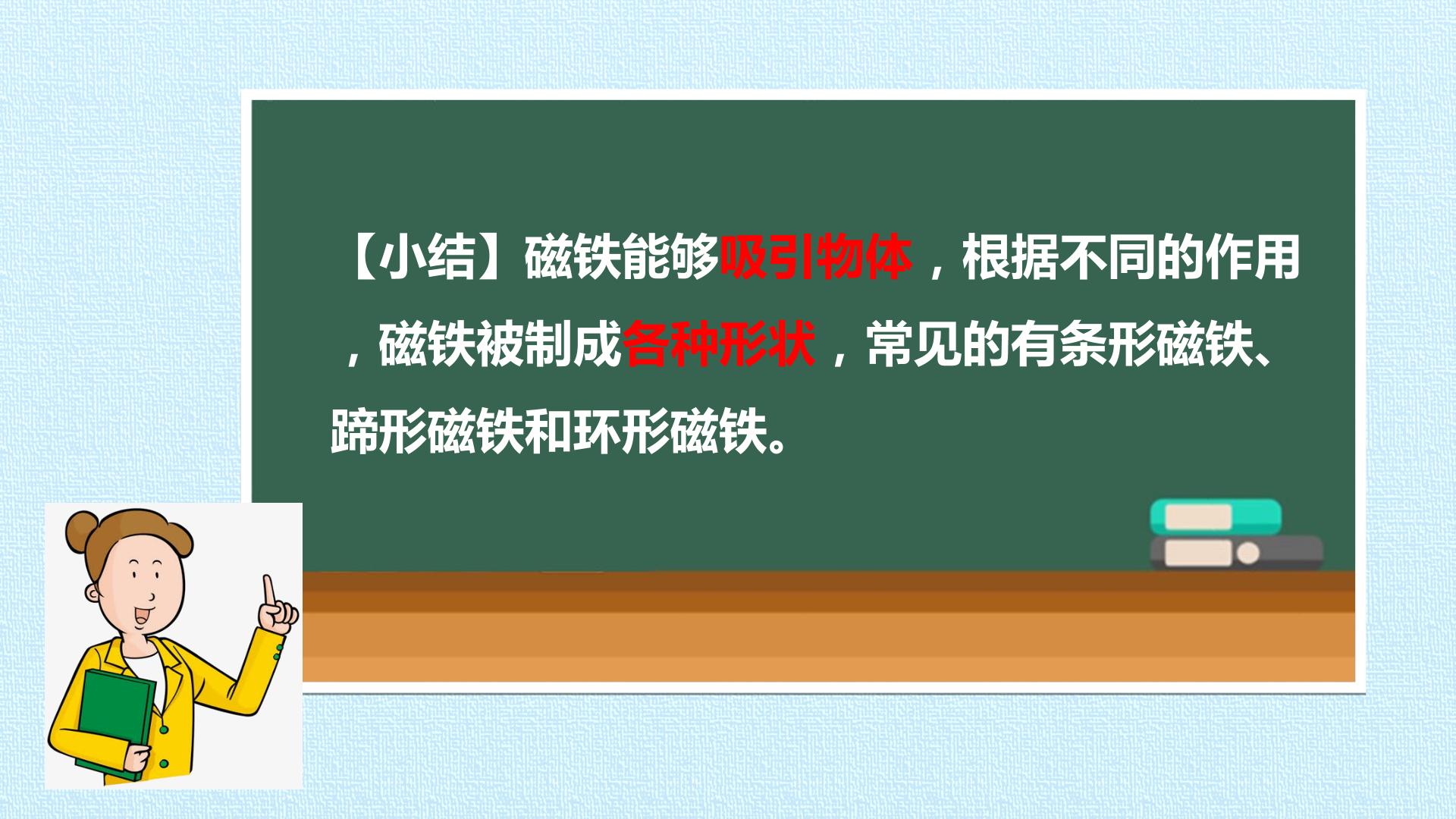 【小结】磁铁能够吸引物体，根据不同的作用，磁铁被制成各种形状，常见的有条形磁铁、蹄形磁铁和环形磁铁。